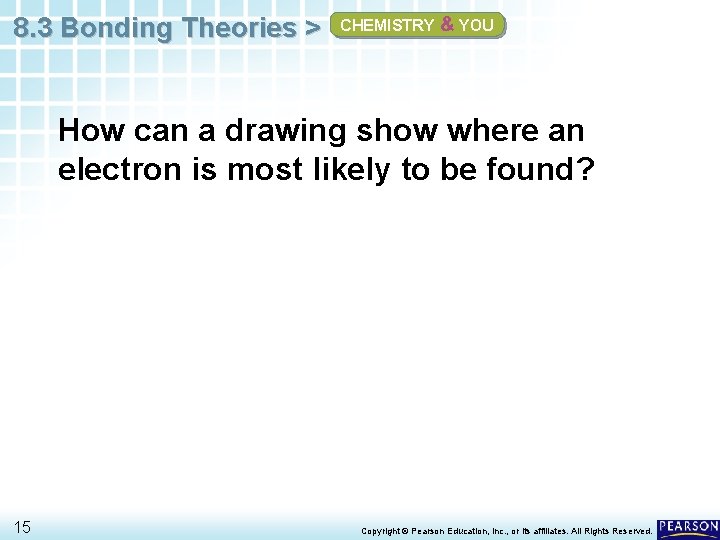 8.3 Bonding Theories > CHEMISTRY & YOU

How can a drawing show where an electron is most likely to be found?

15

Copyright © Pearson Education, Inc., or its affiliates. All Rights Reserved.

PEARSON